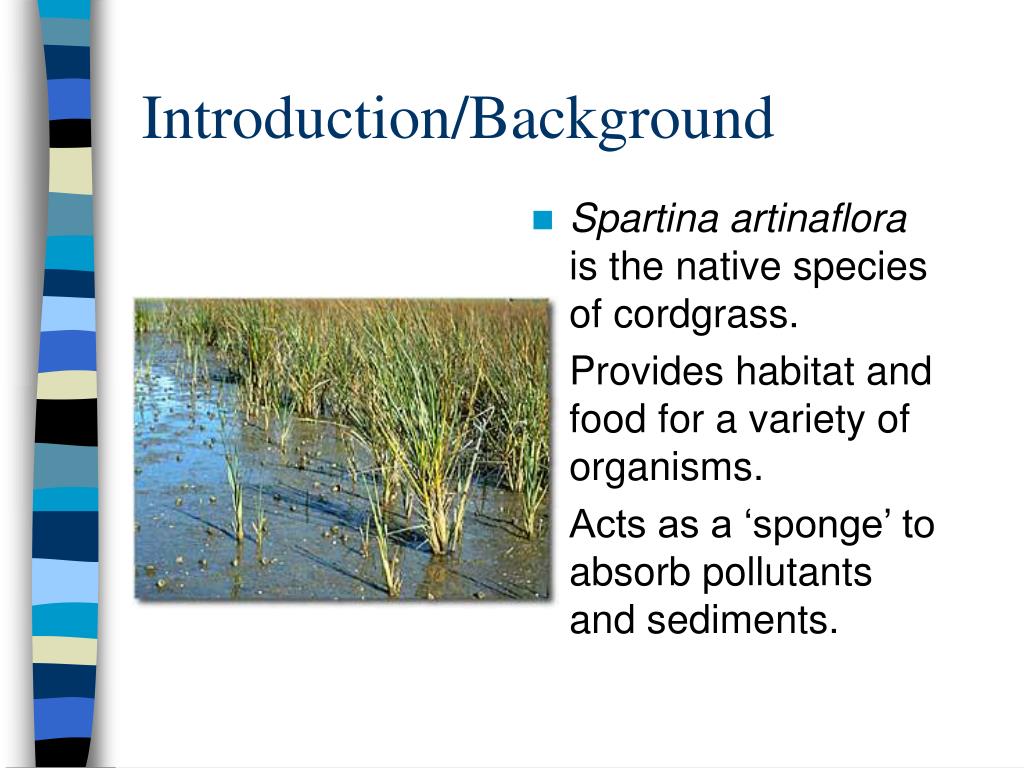 Introduction/Background

Spartina artinaflora is the native species of cordgrass.

Provides habitat and food for a variety of organisms.

Acts as a ‘sponge’ to absorb pollutants and sediments.